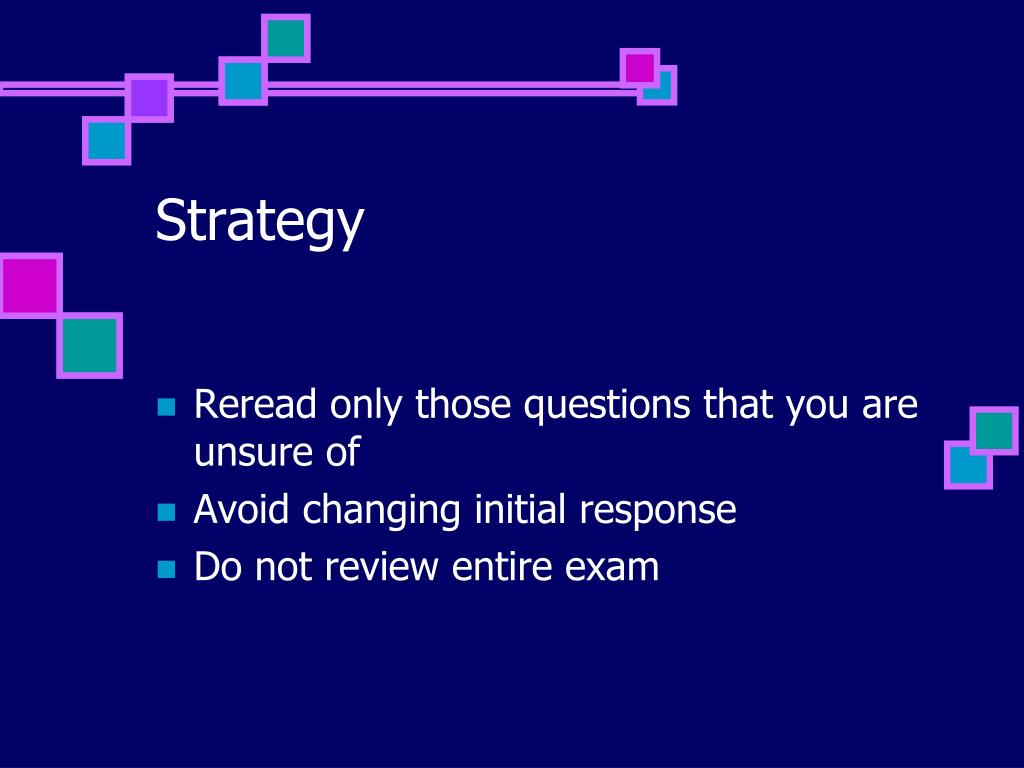 Strategy

- Reread only those questions that you are unsure of
- Avoid changing initial response
- Do not review entire exam